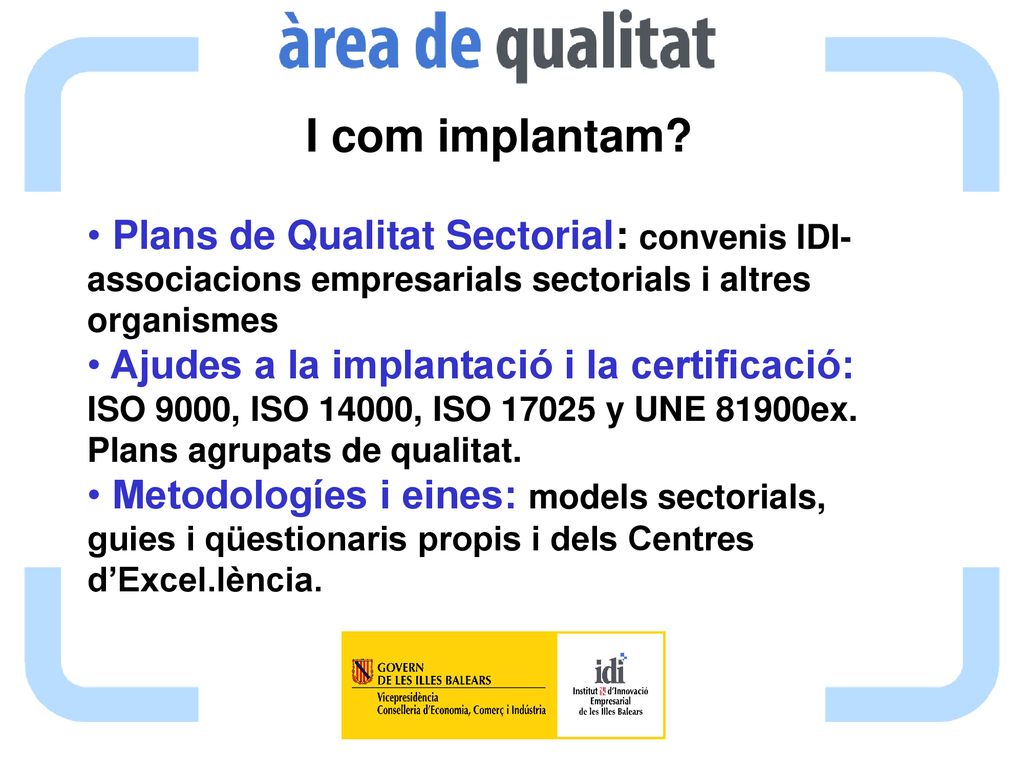 àrea de qualitat

I com implantam?

• Plans de Qualitat Sectorial: convenis IDI-associacions empresarials sectorials i altres organismes
• Ajudes a la implantació i la certificació: ISO 9000, ISO 14000, ISO 17025 y UNE 81900ex. Plans agrupats de qualitat.
• Metodologíes i eines: models sectorials, guies i qüestionaris propis i dels Centres d'Excel.lència.

GOVERN DE LES ILLES BALEARS
Vicepresidència
Conselleria d'Economia, Comerç i Indústria

idi
Institut d'Innovació Empresarial de les Illes Balears